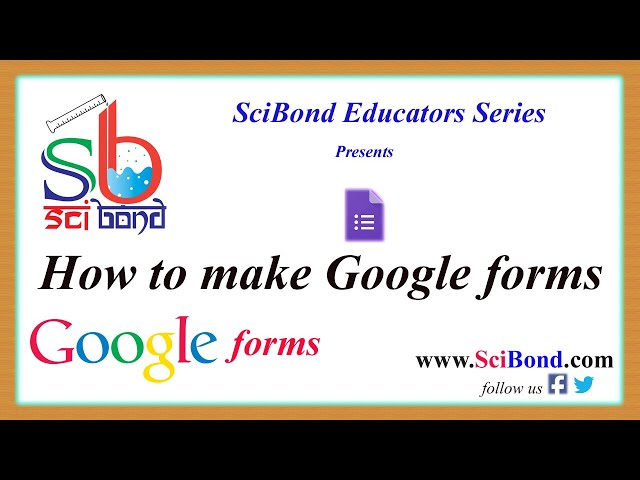 Sb
Sci bond

SciBond Educators Series

Presents

How to make Google forms

Google forms

www.SciBond.com

follow us